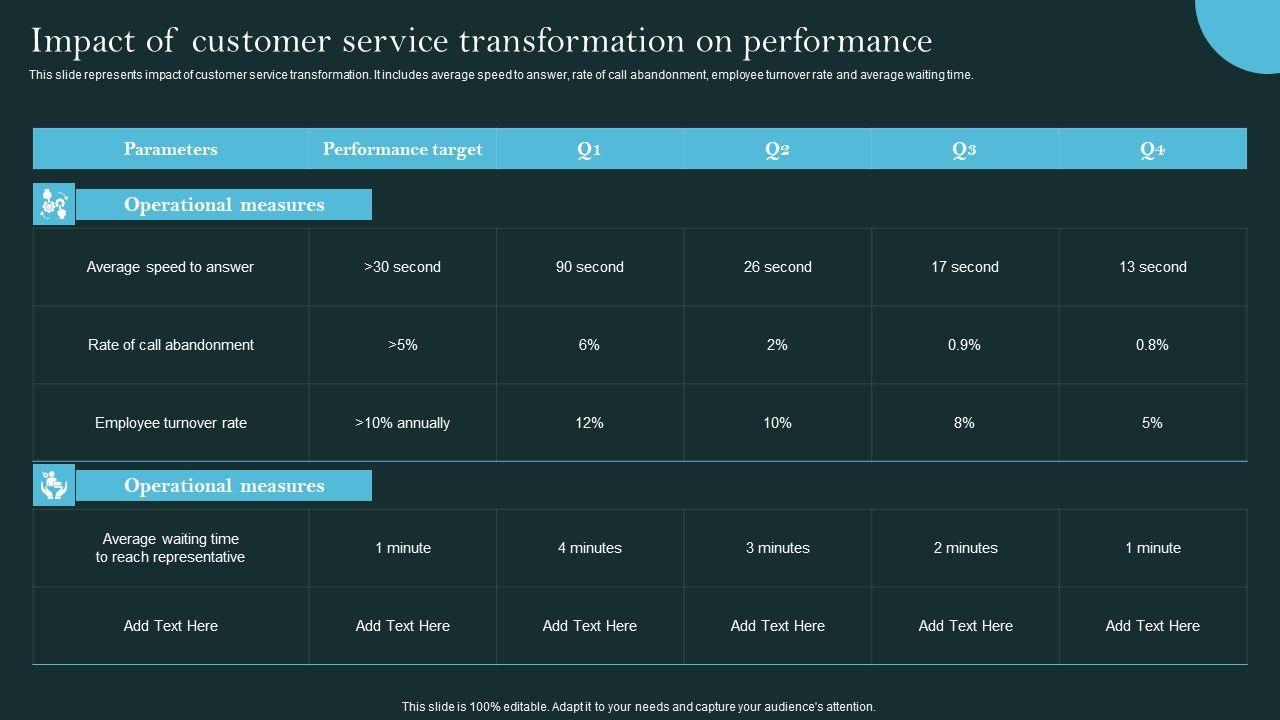 Impact of customer service transformation on performance

This slide represents impact of customer service transformation. It includes average speed to answer, rate of call abandonment, employee turnover rate and average waiting time.

| Parameters | Performance target | Q1 | Q2 | Q3 | Q4 |
|---|---|---|---|---|---|
| Operational measures | | | | | |
| Average speed to answer | >30 second | 90 second | 26 second | 17 second | 13 second |
| Rate of call abandonment | >5% | 6% | 2% | 0.9% | 0.8% |
| Employee turnover rate | >10% annually | 12% | 10% | 8% | 5% |
| Operational measures | | | | | |
| Average waiting time to reach representative | 1 minute | 4 minutes | 3 minutes | 2 minutes | 1 minute |
| Add Text Here | Add Text Here | Add Text Here | Add Text Here | Add Text Here | Add Text Here |

This slide is 100% editable. Adapt it to your needs and capture your audience's attention.